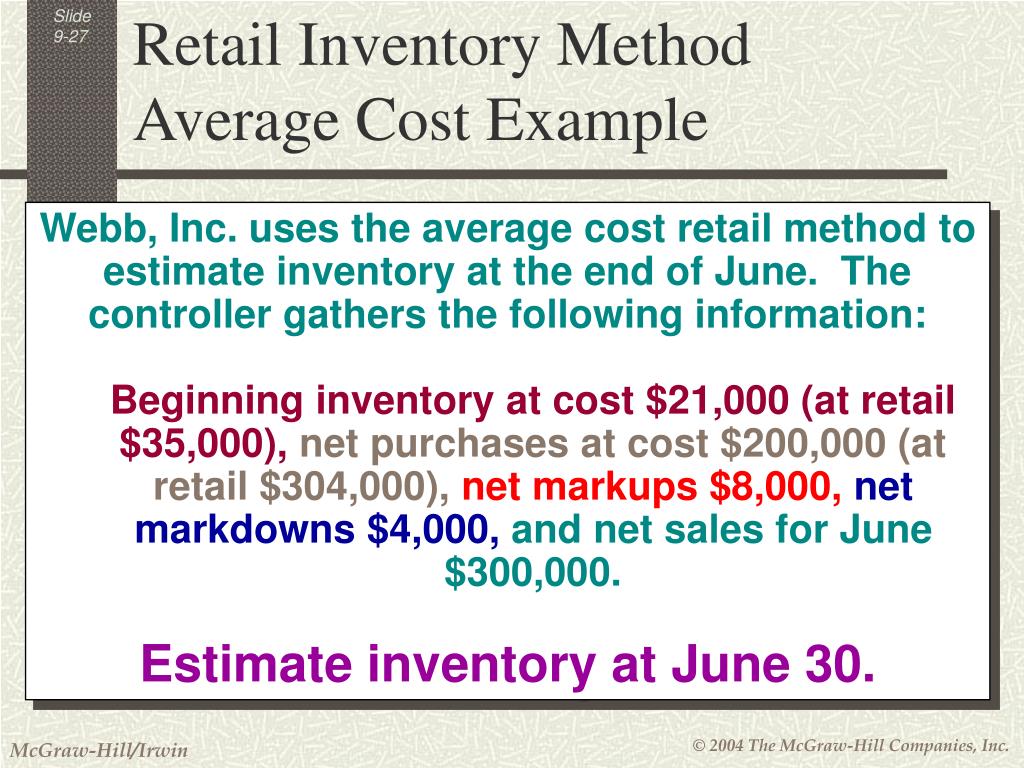 Slide 9-27

Retail Inventory Method
Average Cost Example

Webb, Inc. uses the average cost retail method to estimate inventory at the end of June. The controller gathers the following information:

Beginning inventory at cost \$21,000 (at retail \$35,000), net purchases at cost \$200,000 (at retail \$304,000), net markups \$8,000, net markdowns \$4,000, and net sales for June \$300,000.

Estimate inventory at June 30.

McGraw-Hill/Irwin

© 2004 The McGraw-Hill Companies, Inc.